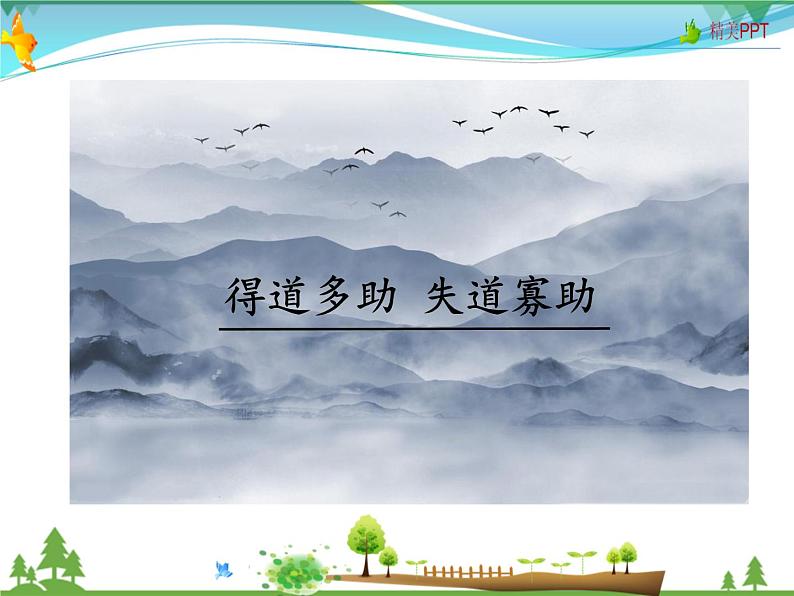 精美PPT

得道多助 失道寡助